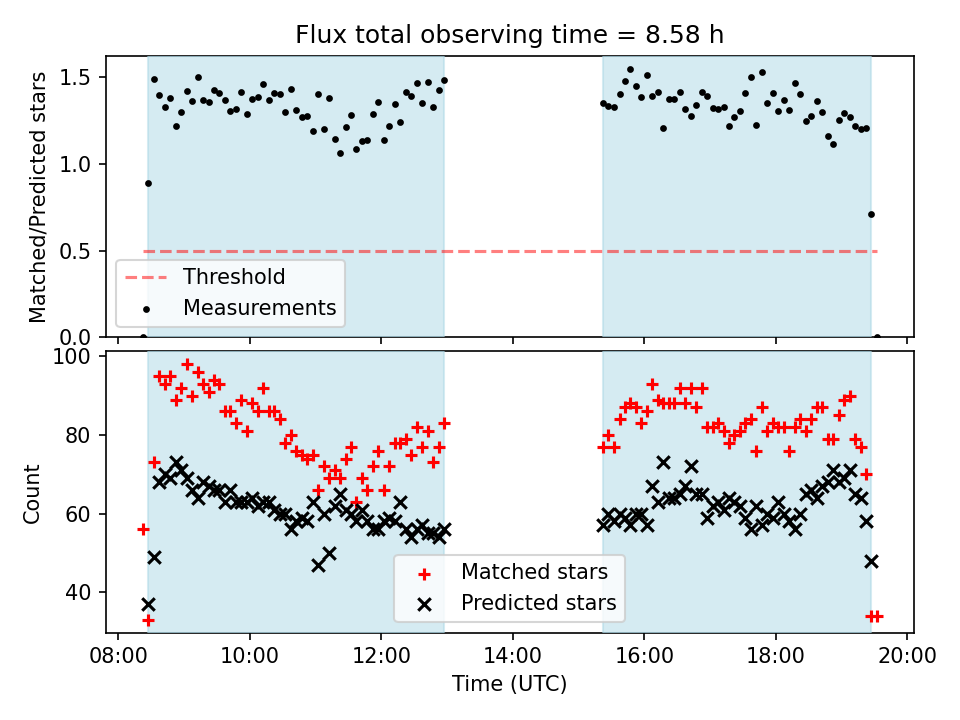 Flux total observing time = 8.58 h

Matched/Predicted stars

1.5
1.0
0.5
0.0

Threshold
Measurements

Count

100
80
60
40

Matched stars
Predicted stars

08:00 10:00 12:00 14:00 16:00 18:00 20:00

Time (UTC)